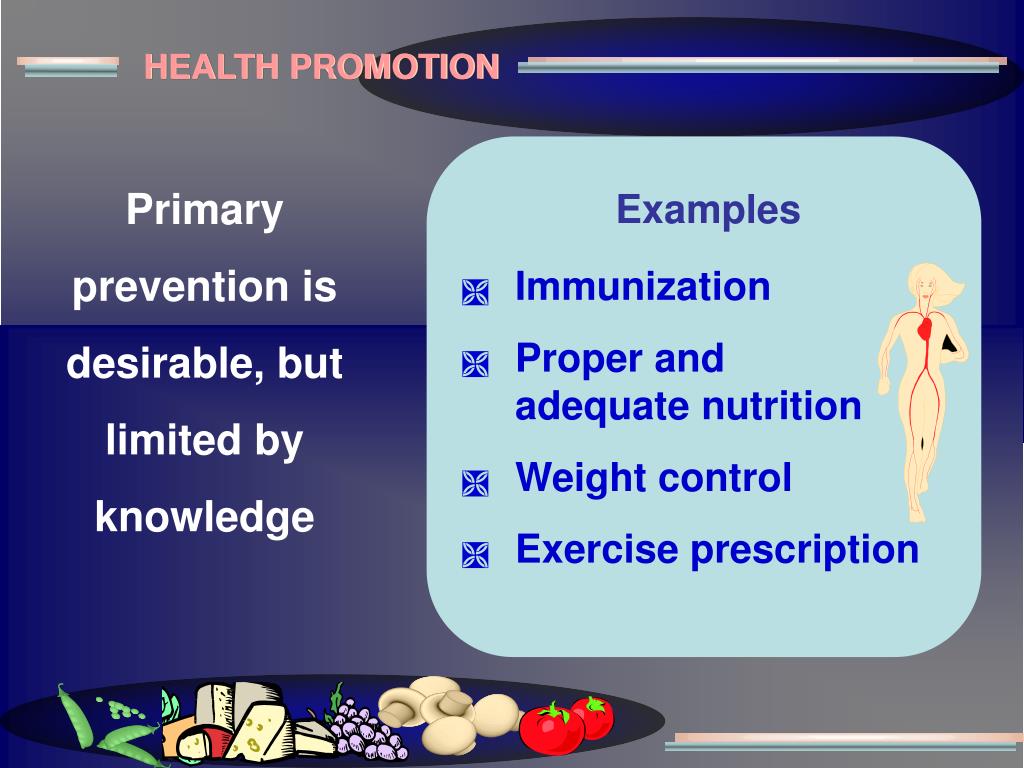 HEALTH PROMOTION

Primary prevention is desirable, but limited by knowledge

Examples

Immunization

Proper and adequate nutrition

Weight control

Exercise prescription